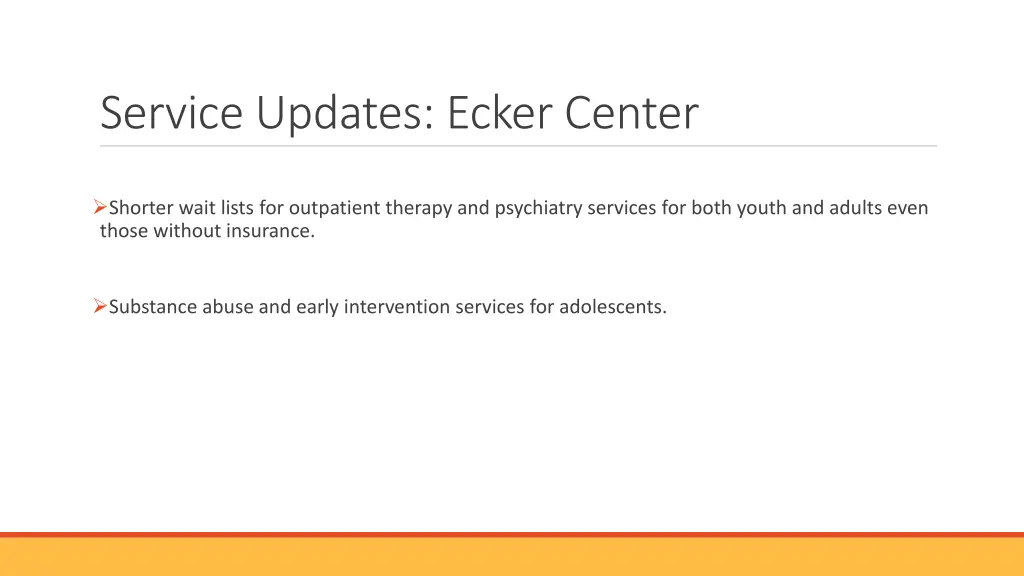 Service Updates: Ecker Center

➢Shorter wait lists for outpatient therapy and psychiatry services for both youth and adults even those without insurance.

➢Substance abuse and early intervention services for adolescents.